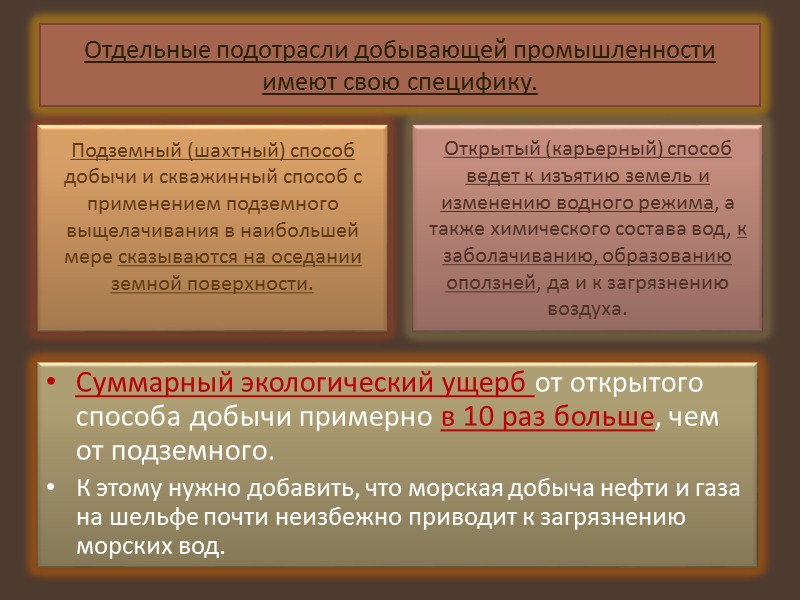 Отдельные подотрасли добывающей промышленности имеют свою специфику.

Подземный (шахтный) способ добычи и скважинный способ с применением подземного выщелачивания в наибольшей мере сказываются на оседании земной поверхности.

Открытый (карьерный) способ ведет к изъятию земель и изменению водного режима, а также химического состава вод, к заболачиванию, образованию оползней, да и к загрязнению воздуха.

• Суммарный экологический ущерб от открытого способа добычи примерно в 10 раз больше, чем от подземного.

• К этому нужно добавить, что морская добыча нефти и газа на шельфе почти неизбежно приводит к загрязнению морских вод.